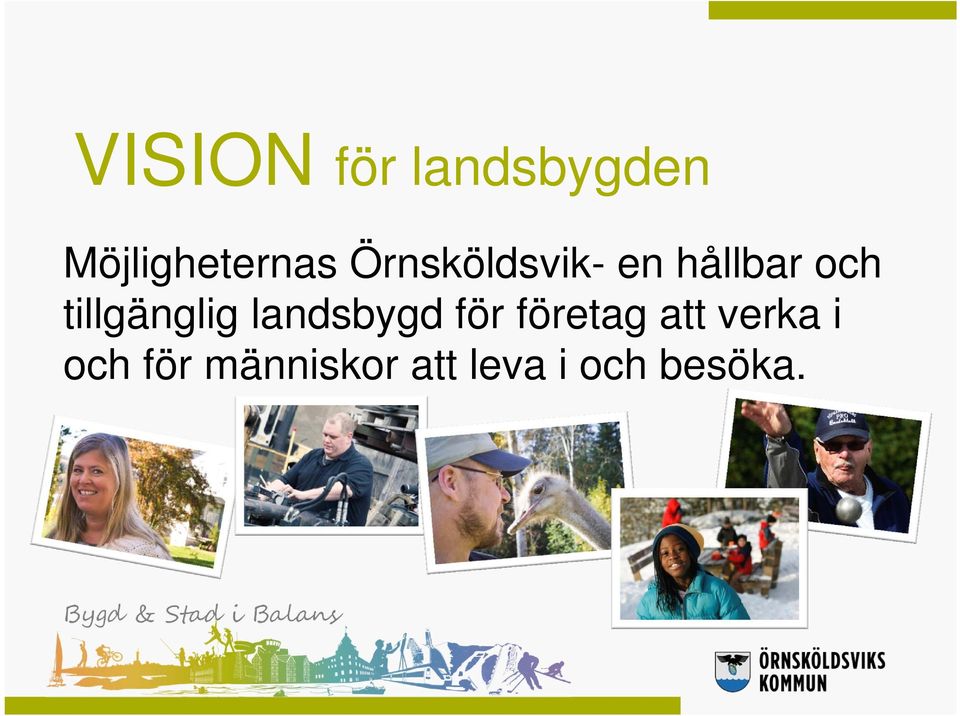 VISION för landsbygden

Möjligheternas Örnsköldsvik- en hållbar och tillgänglig landsbygd för företag att verka i och för människor att leva i och besöka.

Bygd & Stad i Balans

ÖRNSKÖLDSVIKS KOMMUN